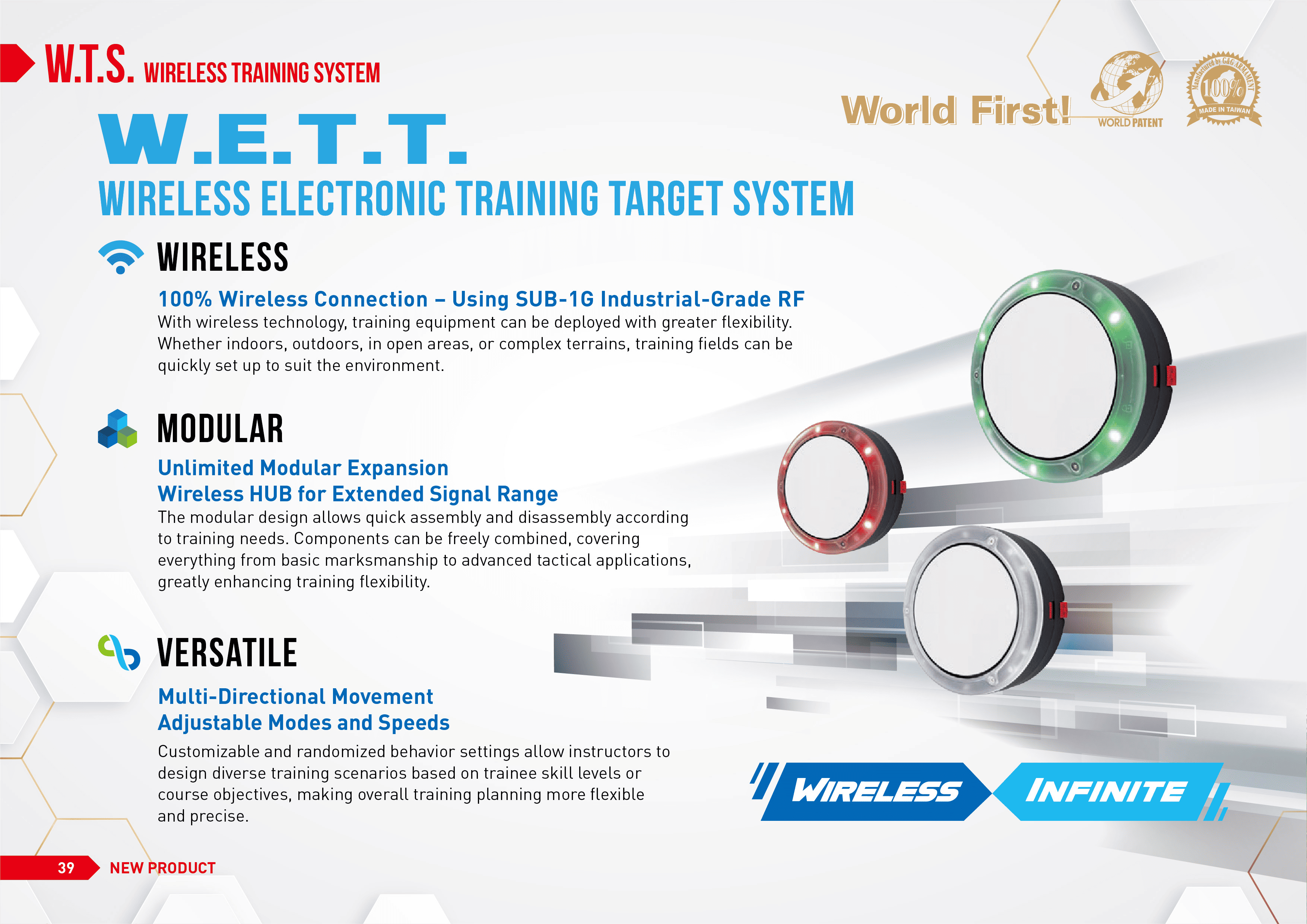 W.T.S. WIRELESS TRAINING SYSTEM

World First! WORLD PATENT

Manufactured by G&G ARMAMENT 100% MADE IN TAIWAN

W.E.T.T.

WIRELESS ELECTRONIC TRAINING TARGET SYSTEM

WIRELESS

100% Wireless Connection – Using SUB-1G Industrial-Grade RF

With wireless technology, training equipment can be deployed with greater flexibility. Whether indoors, outdoors, in open areas, or complex terrains, training fields can be quickly set up to suit the environment.

MODULAR

Unlimited Modular Expansion
Wireless HUB for Extended Signal Range

The modular design allows quick assembly and disassembly according to training needs. Components can be freely combined, covering everything from basic marksmanship to advanced tactical applications, greatly enhancing training flexibility.

VERSATILE

Multi-Directional Movement
Adjustable Modes and Speeds

Customizable and randomized behavior settings allow instructors to design diverse training scenarios based on trainee skill levels or course objectives, making overall training planning more flexible and precise.

WIRELESS INFINITE

39 NEW PRODUCT